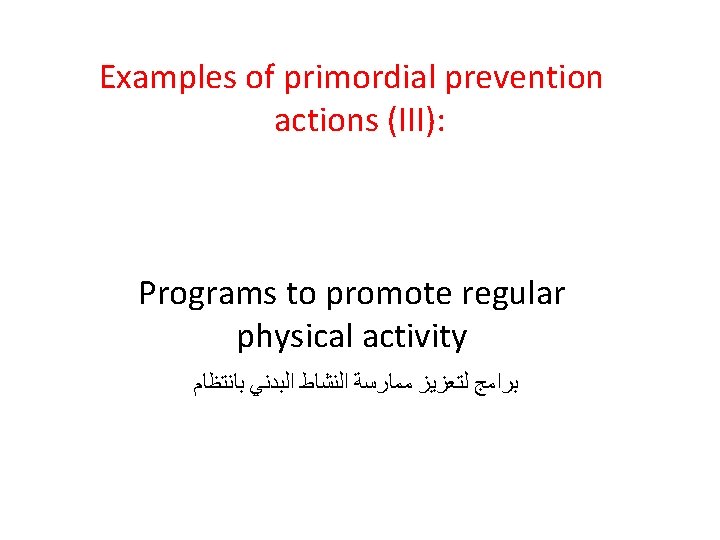 Examples of primordial prevention actions (III):

Programs to promote regular physical activity

برامج لتعزيز ممارسة النشاط البدني بانتظام